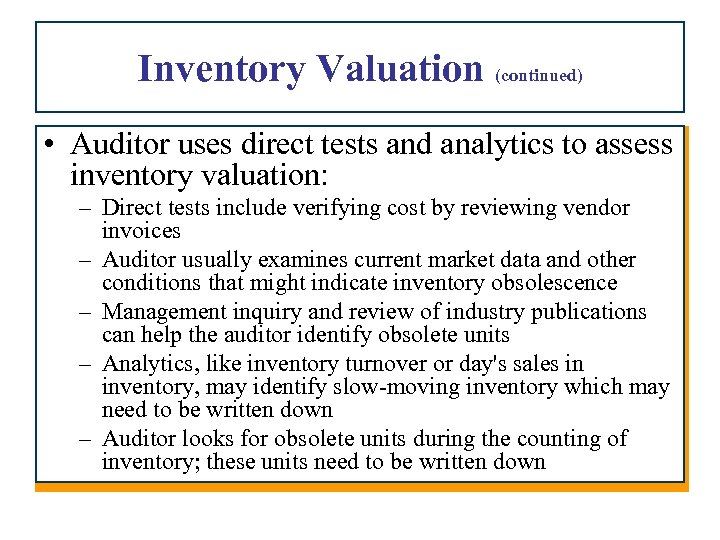 Inventory Valuation (continued)

• Auditor uses direct tests and analytics to assess inventory valuation:

– Direct tests include verifying cost by reviewing vendor invoices

– Auditor usually examines current market data and other conditions that might indicate inventory obsolescence

– Management inquiry and review of industry publications can help the auditor identify obsolete units

– Analytics, like inventory turnover or day's sales in inventory, may identify slow-moving inventory which may need to be written down

– Auditor looks for obsolete units during the counting of inventory; these units need to be written down